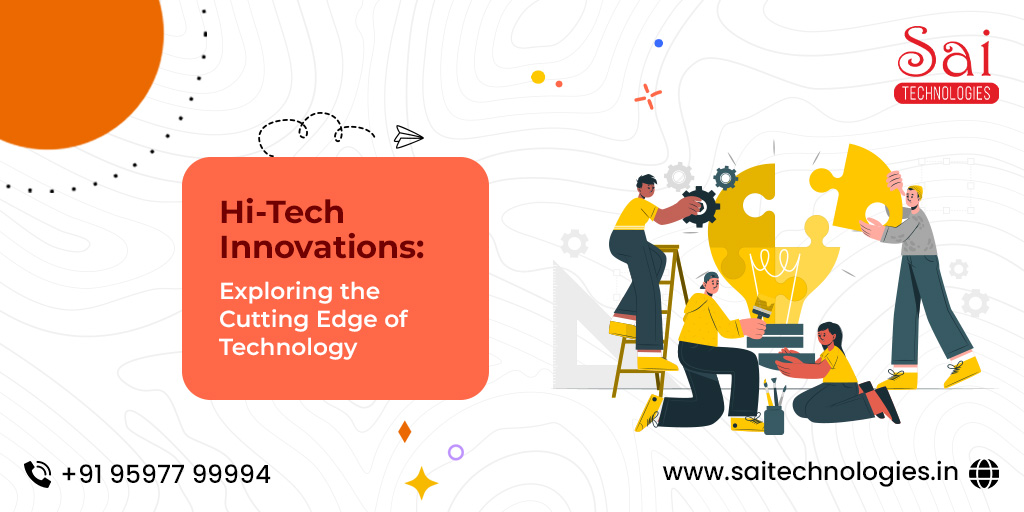 Sai
TECHNOLOGIES

Hi-Tech Innovations:

Exploring the Cutting Edge of Technology

+91 95977 99994

www.saitechnologies.in